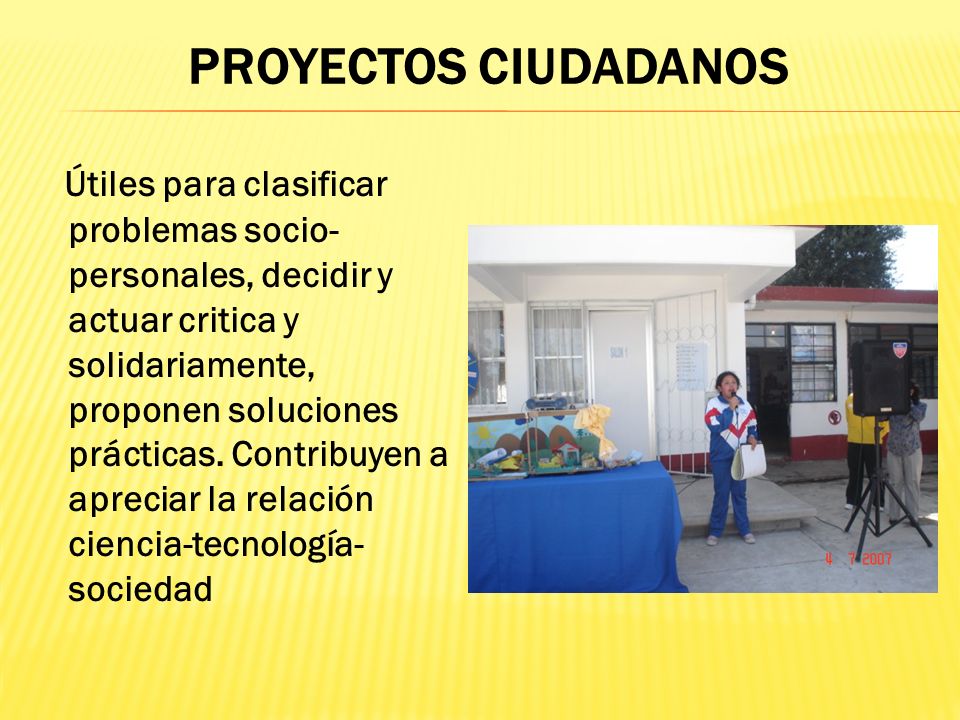 PROYECTOS CIUDADANOS

Útiles para clasificar problemas socio-personales, decidir y actuar critica y solidariamente, proponen soluciones prácticas. Contribuyen a apreciar la relación ciencia-tecnología-sociedad

4 7 2007